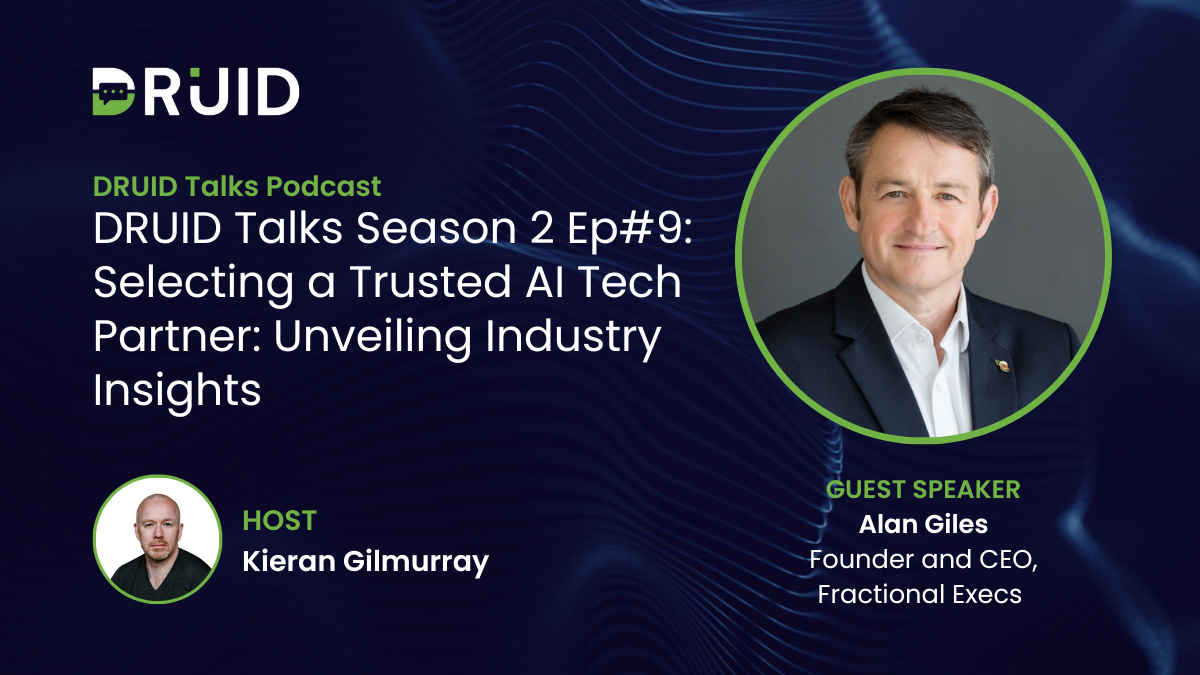 DRUID

DRUID Talks Podcast

DRUID Talks Season 2 Ep#9: Selecting a Trusted AI Tech Partner: Unveiling Industry Insights

HOST
Kieran Gilmurray

GUEST SPEAKER
Alan Giles
Founder and CEO, Fractional Execs